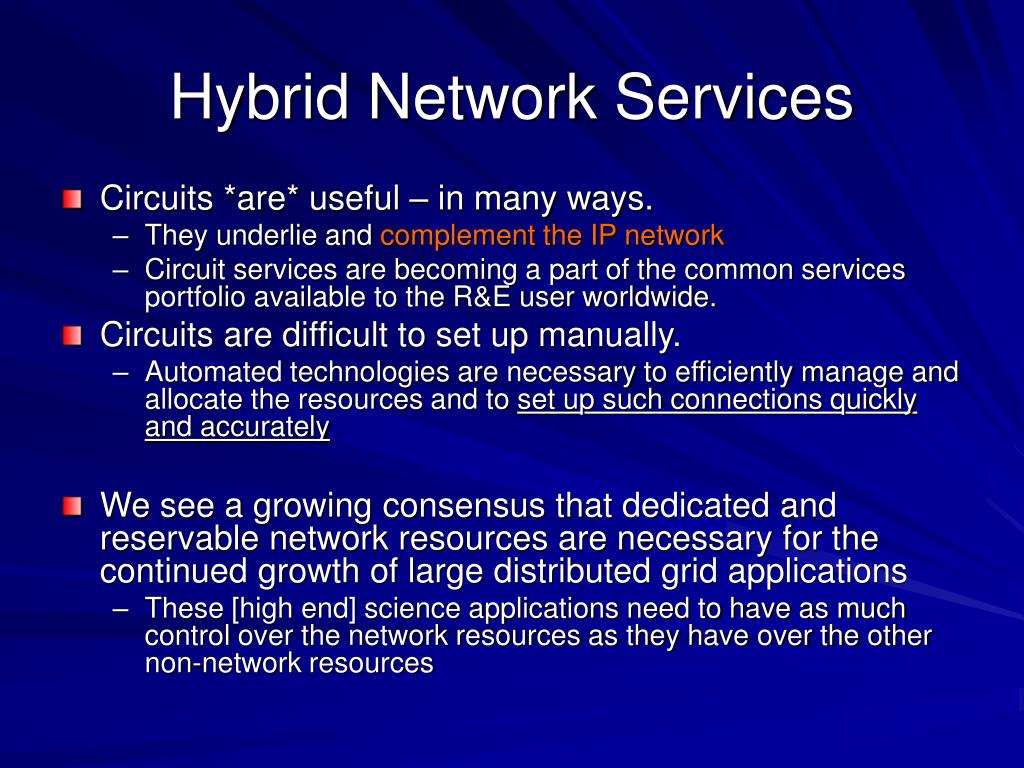 Hybrid Network Services

Circuits *are* useful – in many ways.
– They underlie and complement the IP network
– Circuit services are becoming a part of the common services portfolio available to the R&E user worldwide.

Circuits are difficult to set up manually.
– Automated technologies are necessary to efficiently manage and allocate the resources and to set up such connections quickly and accurately

We see a growing consensus that dedicated and reservable network resources are necessary for the continued growth of large distributed grid applications
– These [high end] science applications need to have as much control over the network resources as they have over the other non-network resources